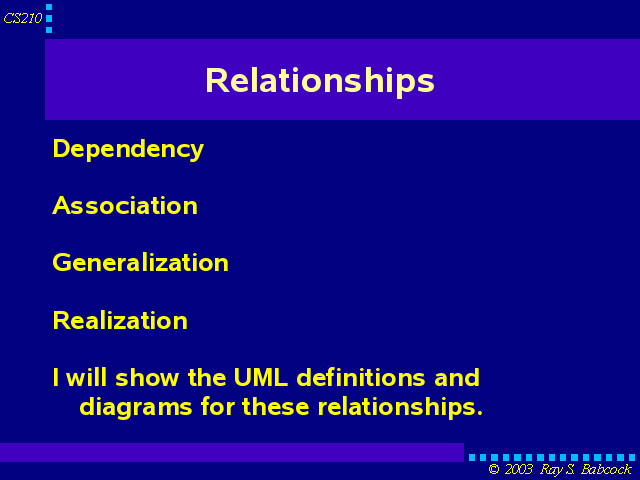 CS210

Relationships

Dependency

Association

Generalization

Realization

I will show the UML definitions and diagrams for these relationships.

© 2003 Ray S. Babcock